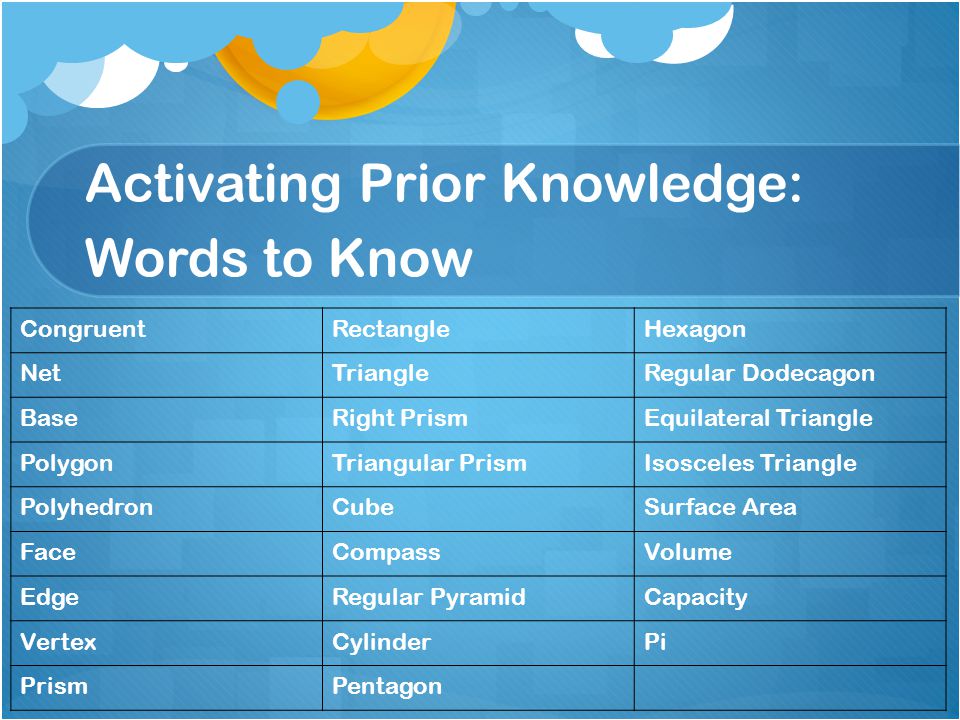 Activating Prior Knowledge: Words to Know

| Congruent | Rectangle | Hexagon |
|---|---|---|
| Net | Triangle | Regular Dodecagon |
| Base | Right Prism | Equilateral Triangle |
| Polygon | Triangular Prism | Isosceles Triangle |
| Polyhedron | Cube | Surface Area |
| Face | Compass | Volume |
| Edge | Regular Pyramid | Capacity |
| Vertex | Cylinder | Pi |
| Prism | Pentagon | |